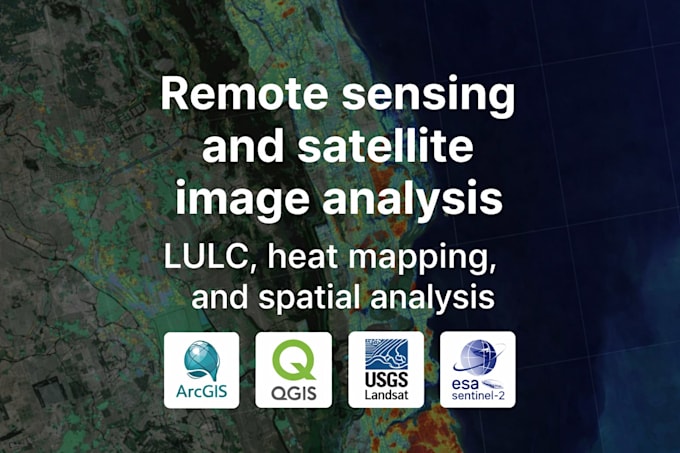 Remote sensing and satellite image analysis

LULC, heat mapping, and spatial analysis

ArcGIS

QGIS

USGS
Landsat

esa
sentinel-2